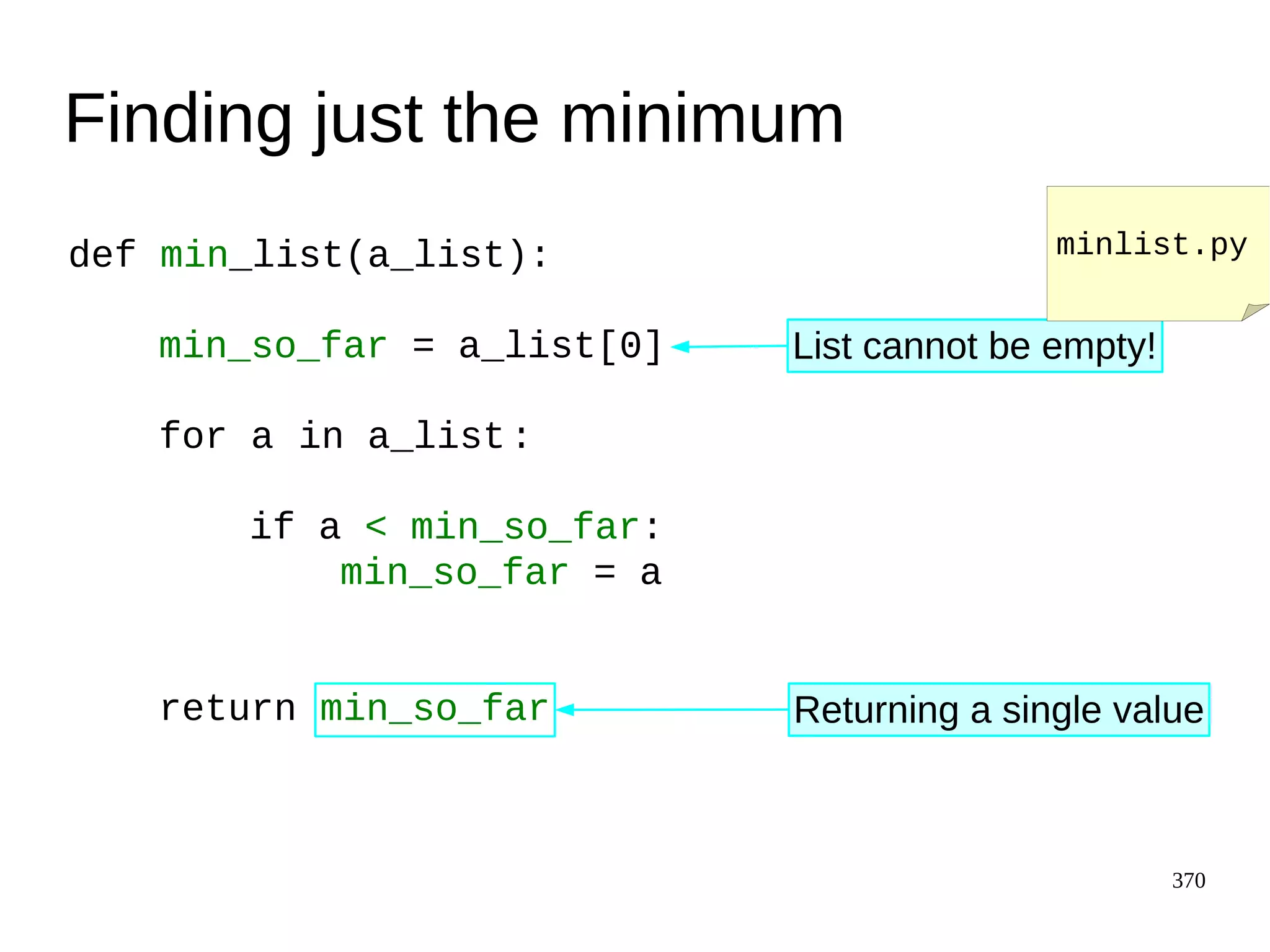 Finding just the minimum

minlist.py

def min_list(a_list):

    min_so_far = a_list[0]

List cannot be empty!

    for a in a_list:

        if a < min_so_far:
            min_so_far = a

    return min_so_far

Returning a single value

370